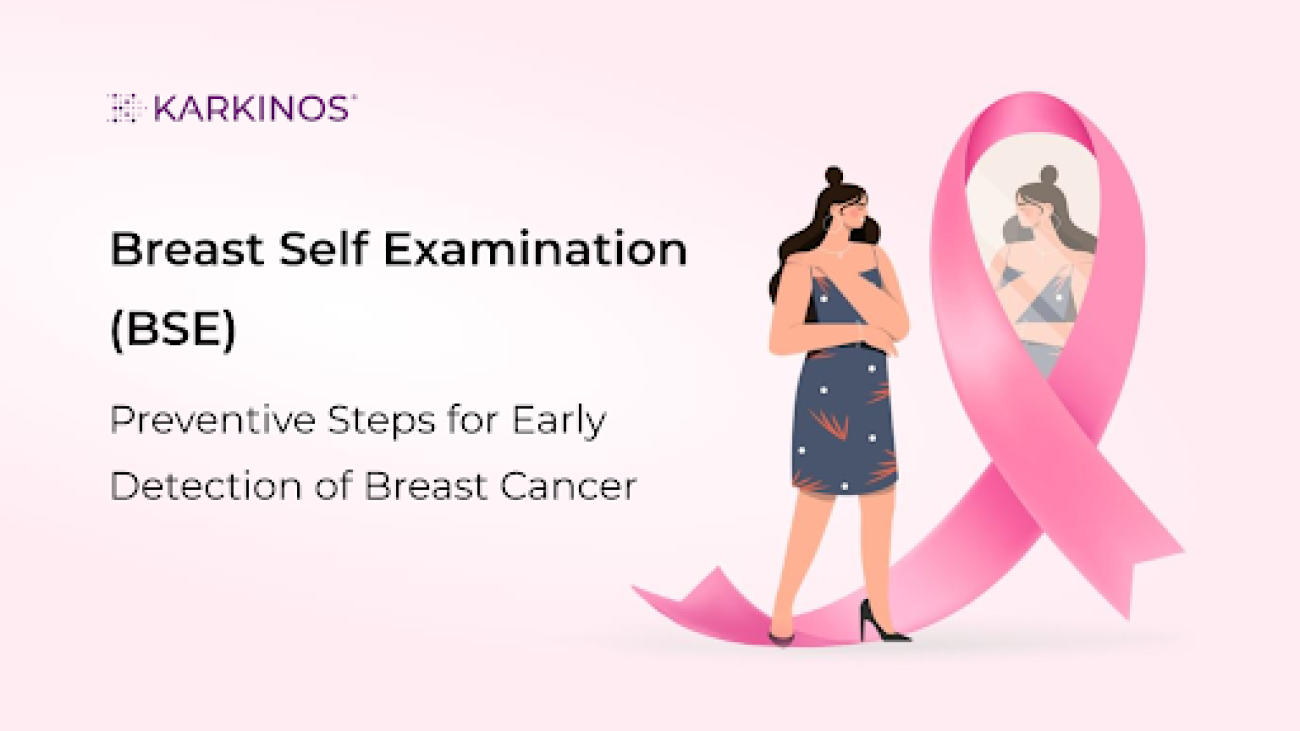 KARKINOS

Breast Self Examination (BSE)

Preventive Steps for Early Detection of Breast Cancer